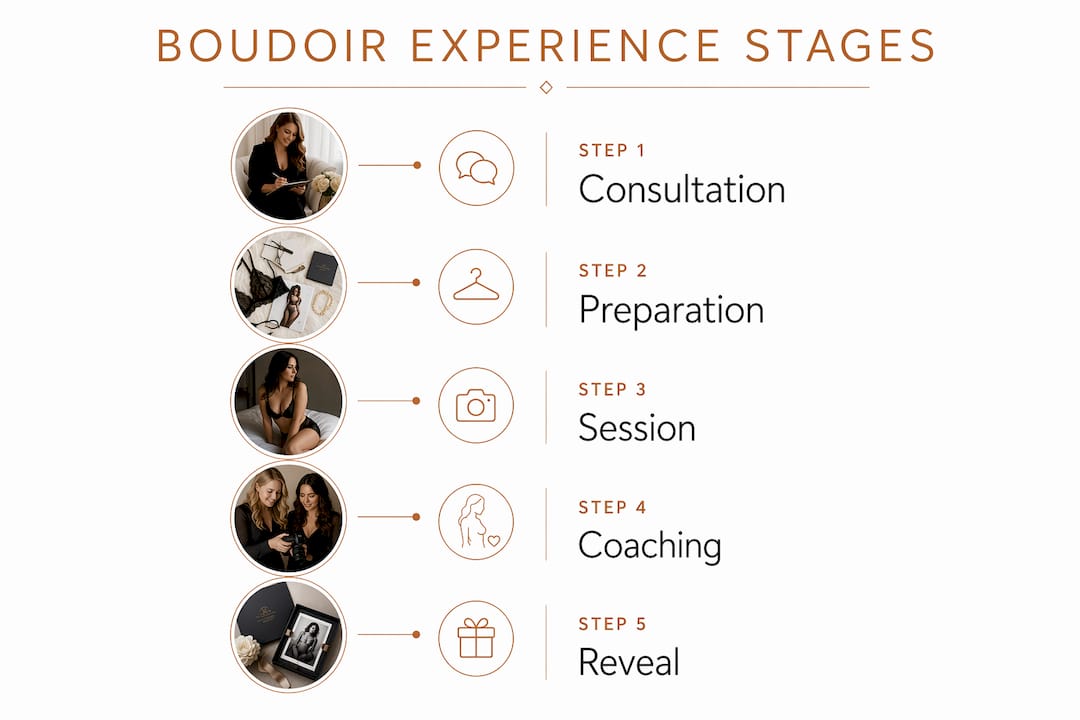 BOUDOIR EXPERIENCE STAGES

STEP 1
Consultation

STEP 2
Preparation

STEP 3
Session

STEP 4
Coaching

STEP 5
Reveal